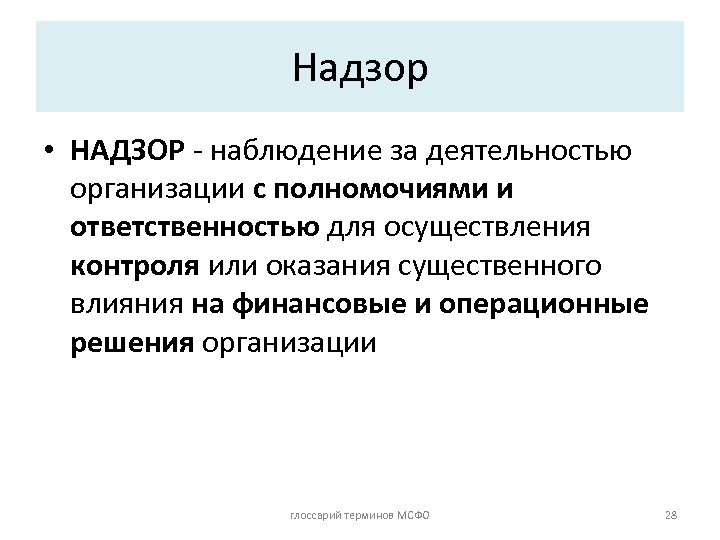 Надзор

• НАДЗОР - наблюдение за деятельностью организации с полномочиями и ответственностью для осуществления контроля или оказания существенного влияния на финансовые и операционные решения организации

глоссарий терминов МСФО

28